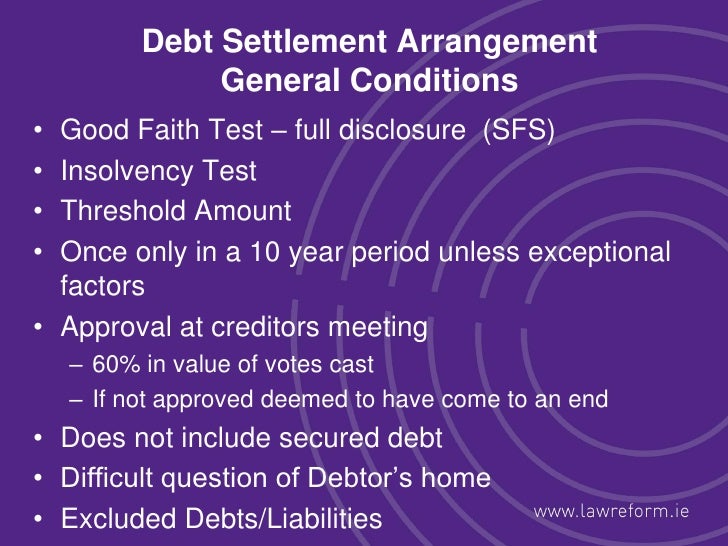 Debt Settlement Arrangement
General Conditions

• Good Faith Test – full disclosure (SFS)
• Insolvency Test
• Threshold Amount
• Once only in a 10 year period unless exceptional factors
• Approval at creditors meeting
– 60% in value of votes cast
– If not approved deemed to have come to an end
• Does not include secured debt
• Difficult question of Debtor's home
• Excluded Debts/Liabilities

www.lawreform.ie